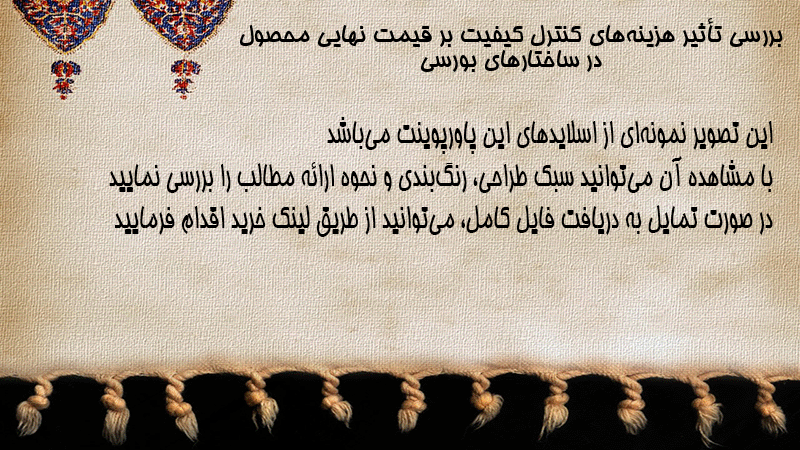 بررسی تأثیر هزینه‌های کنترل کیفیت بر قیمت نهایی محصول در ساختارهای بورسی

این تصویر نمونه‌ای از اسلایدهای این پاورپوینت می‌باشد
با مشاهده آن می‌توانید سبک طراحی، رنگ‌بندی و نحوه ارائه مطالب را بررسی نمایید
در صورت تمایل به دریافت فایل کامل، می‌توانید از طریق لینک خرید اقدام فرمایید